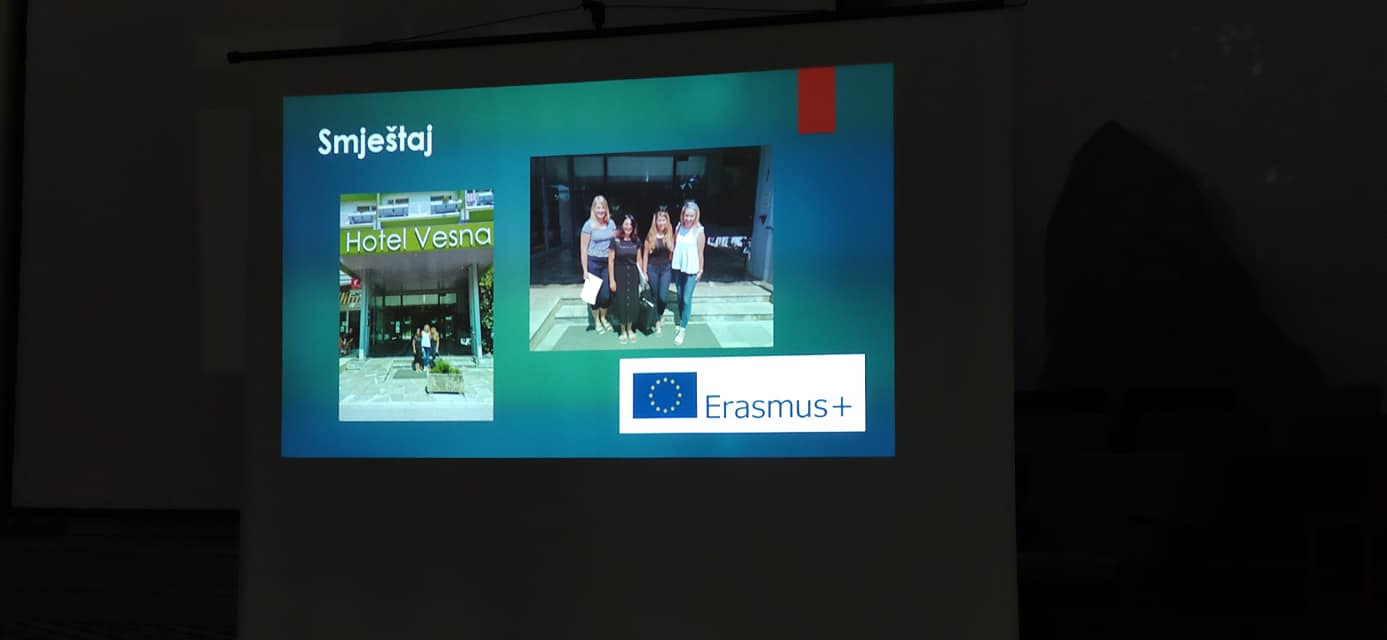 Smještaj

Hotel Vesna

Erasmus+